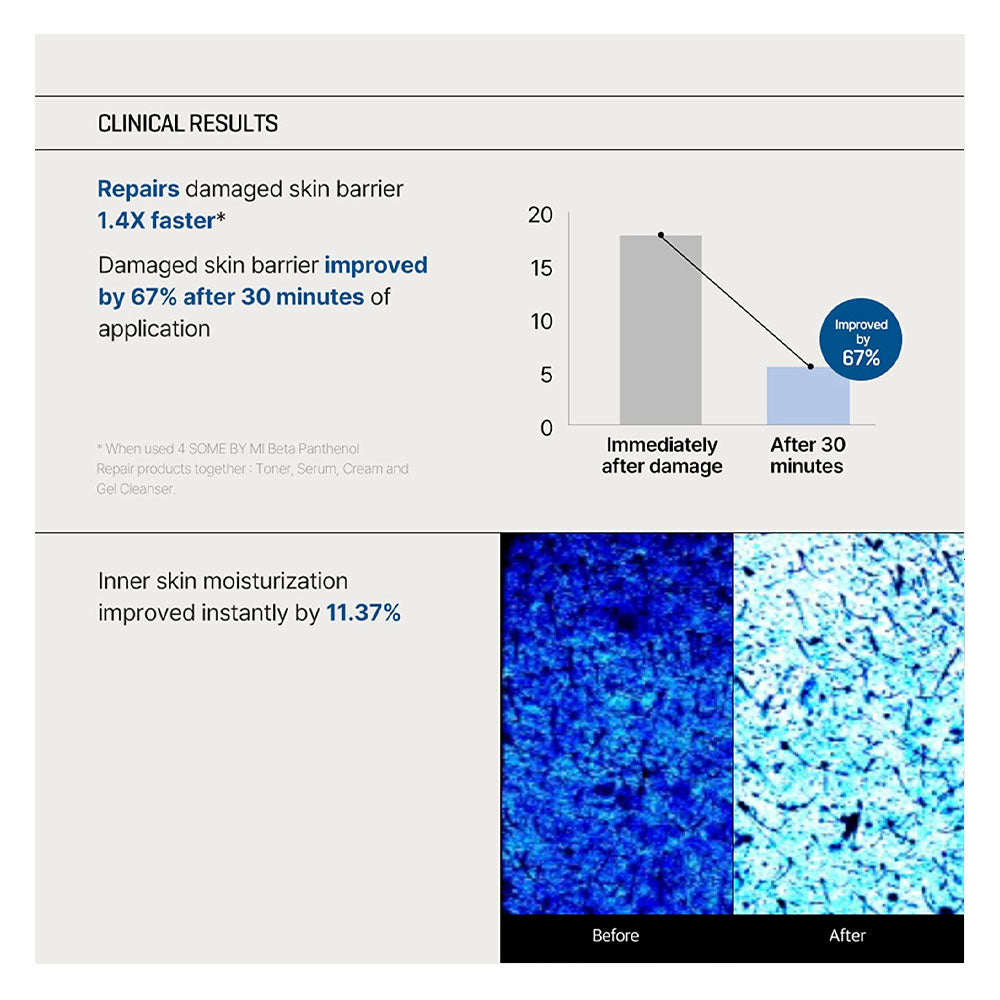 CLINICAL RESULTS

Repairs damaged skin barrier 1.4X faster*

Damaged skin barrier improved by 67% after 30 minutes of application

* When used 4 SOME BY MI Beta Panthenol Repair products together : Toner, Serum, Cream and Gel Cleanser.

20
15
10
5
0

Improved by 67%

Immediately after damage
After 30 minutes

Inner skin moisturization improved instantly by 11.37%

Before
After